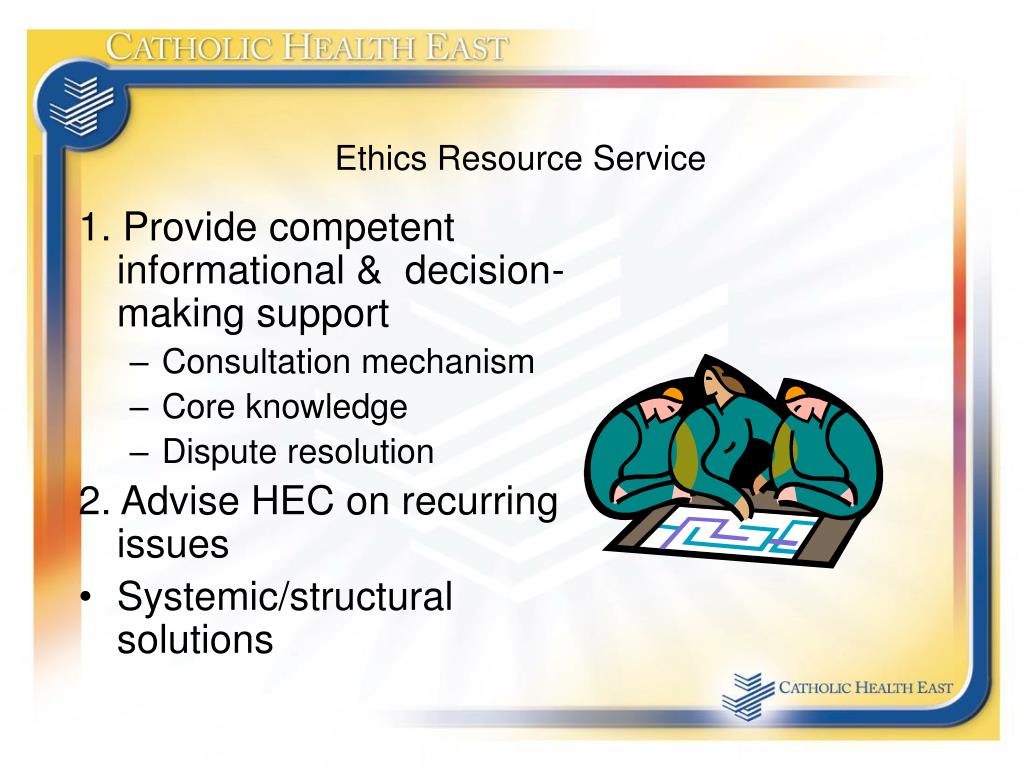 CATHOLIC HEALTH EAST

Ethics Resource Service

1. Provide competent informational & decision-making support
– Consultation mechanism
– Core knowledge
– Dispute resolution

2. Advise HEC on recurring issues
• Systemic/structural solutions

CATHOLIC HEALTH EAST